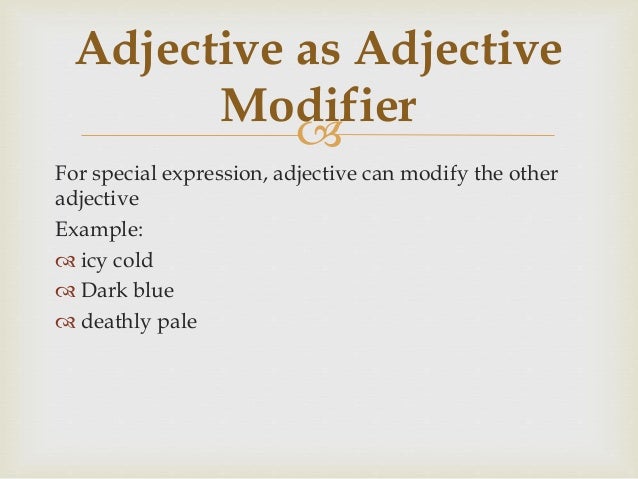 Adjective as Adjective Modifier

For special expression, adjective can modify the other adjective

Example:

icy cold

Dark blue

deathly pale